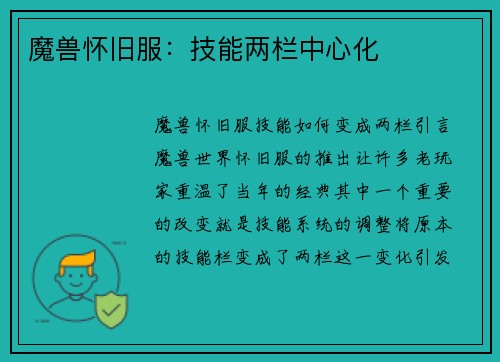 魔兽怀旧服：技能两栏中心化

魔兽怀旧服技能如何变成两栏引言魔兽世界怀旧服的推出让许多老玩家重温了当年的经典其中一个重要的改变就是技能系统的调整将原本的技能栏变成了两栏这一变化引发